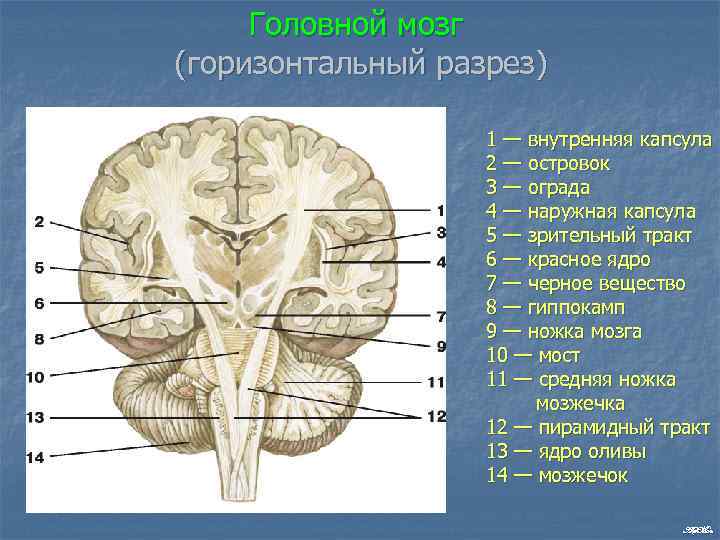 Головной мозг
(горизонтальный разрез)

2
5
6
8
10
13
14
1
3
4
7
9
11
12

1 — внутренняя капсула
2 — островок
3 — ограда
4 — наружная капсула
5 — зрительный тракт
6 — красное ядро
7 — черное вещество
8 — гиппокамп
9 — ножка мозга
10 — мост
11 — средняя ножка мозжечка
12 — пирамидный тракт
13 — ядро оливы
14 — мозжечок